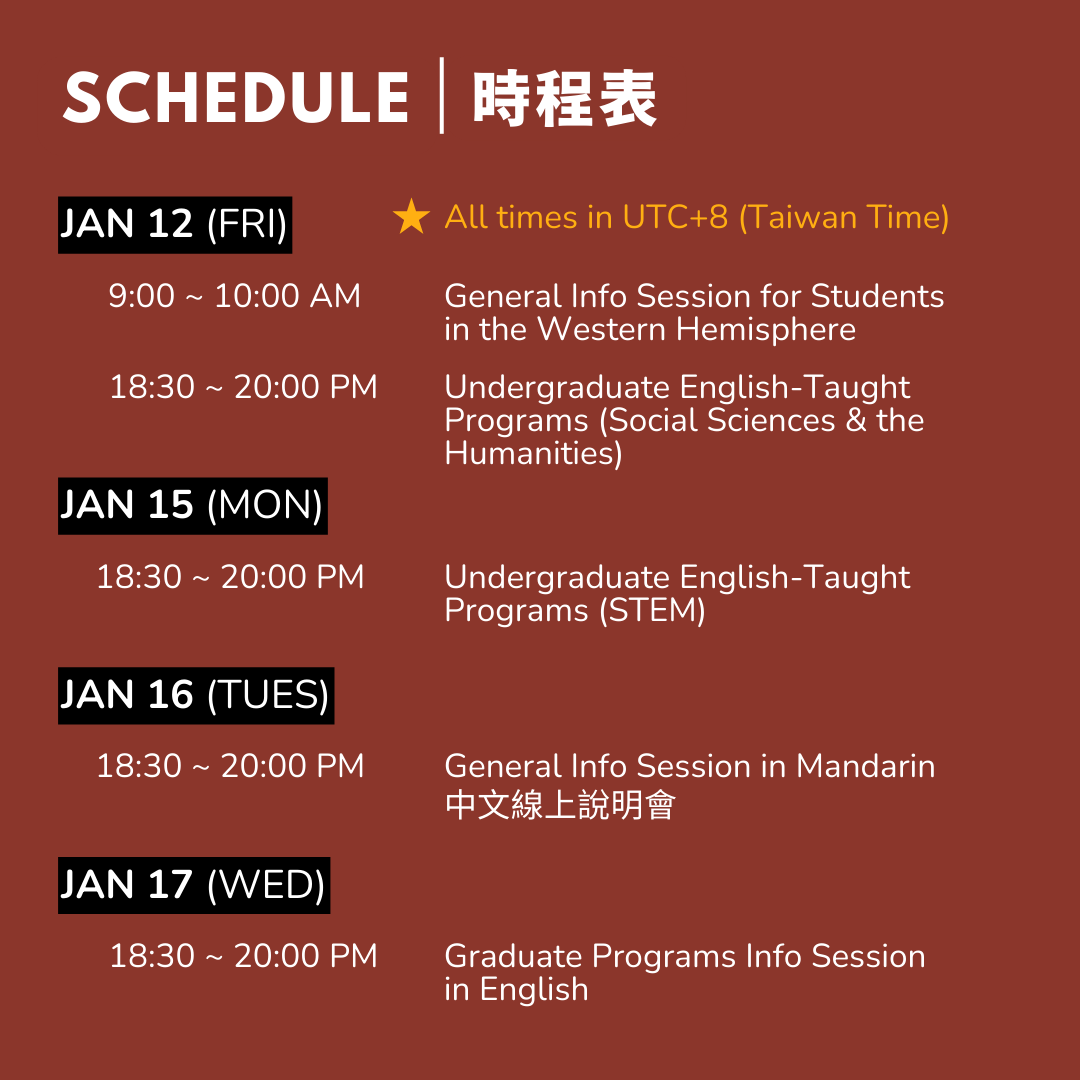 SCHEDULE | 時程表

JAN 12 (FRI)

★ All times in UTC+8 (Taiwan Time)

9:00 ~ 10:00 AM
General Info Session for Students in the Western Hemisphere

18:30 ~ 20:00 PM
Undergraduate English-Taught Programs (Social Sciences & the Humanities)

JAN 15 (MON)

18:30 ~ 20:00 PM
Undergraduate English-Taught Programs (STEM)

JAN 16 (TUES)

18:30 ~ 20:00 PM
General Info Session in Mandarin
中文線上說明會

JAN 17 (WED)

18:30 ~ 20:00 PM
Graduate Programs Info Session in English